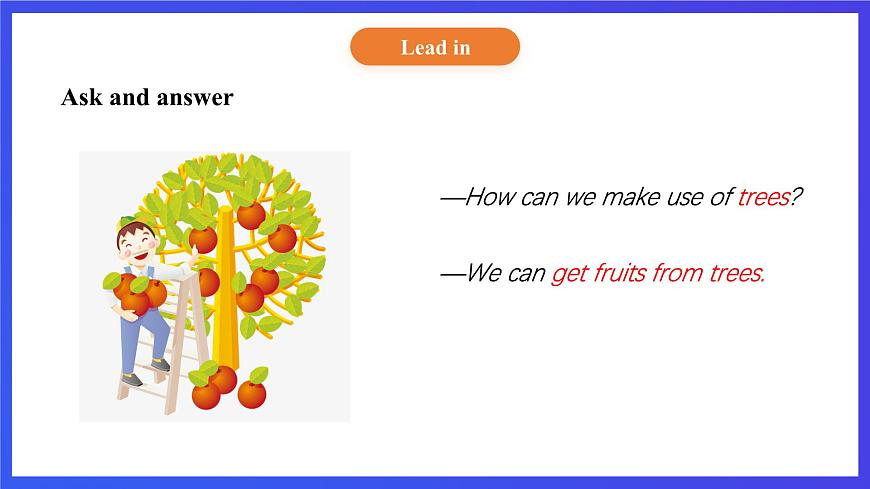 Lead in

Ask and answer

—How can we make use of trees?

—We can get fruits from trees.